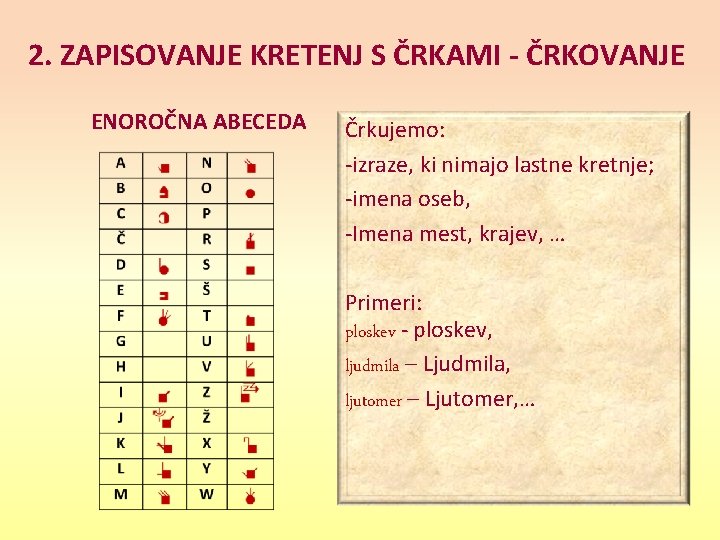 2. ZAPISOVANJE KRETENJ S ČRKAMI - ČRKOVANJE

ENOROČNA ABECEDA

| A | | N | |
|---|---|---|---|
| B | | O | |
| C | | P | |
| Č | | R | |
| D | | S | |
| E | | Š | |
| F | | T | |
| G | | U | |
| H | | V | |
| I | | Z | |
| J | | Ž | |
| K | | X | |
| L | | Y | |
| M | | W | |

Črkujemo:
-izraze, ki nimajo lastne kretnje;
-imena oseb,
-Imena mest, krajev, …

Primeri:
ploskev - ploskev,
ljudmila – Ljudmila,
ljutomer – Ljutomer,…